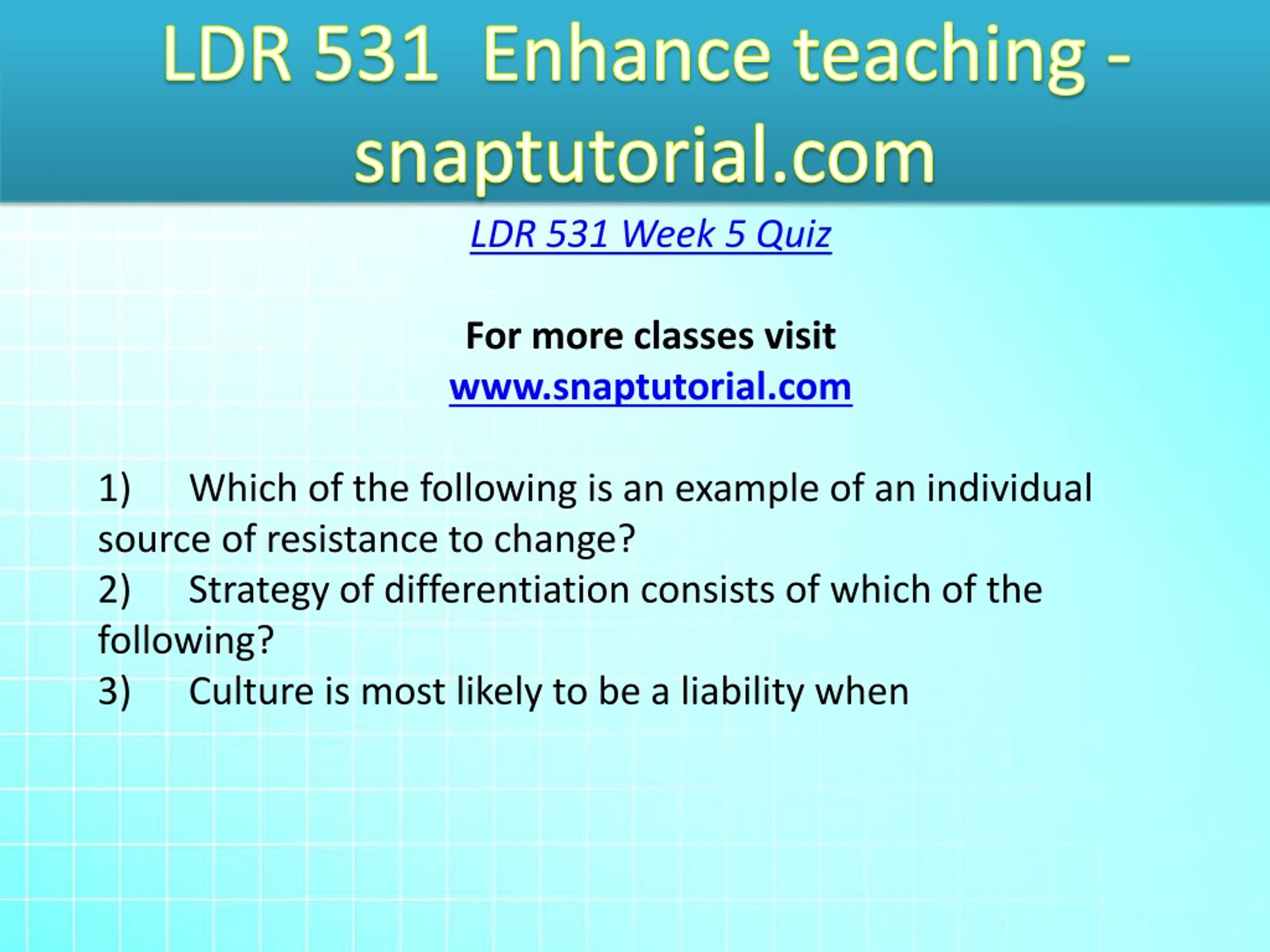 LDR 531 Enhance teaching - snaptutorial.com

LDR 531 Week 5 Quiz

For more classes visit
www.snaptutorial.com

1) Which of the following is an example of an individual source of resistance to change?
2) Strategy of differentiation consists of which of the following?
3) Culture is most likely to be a liability when